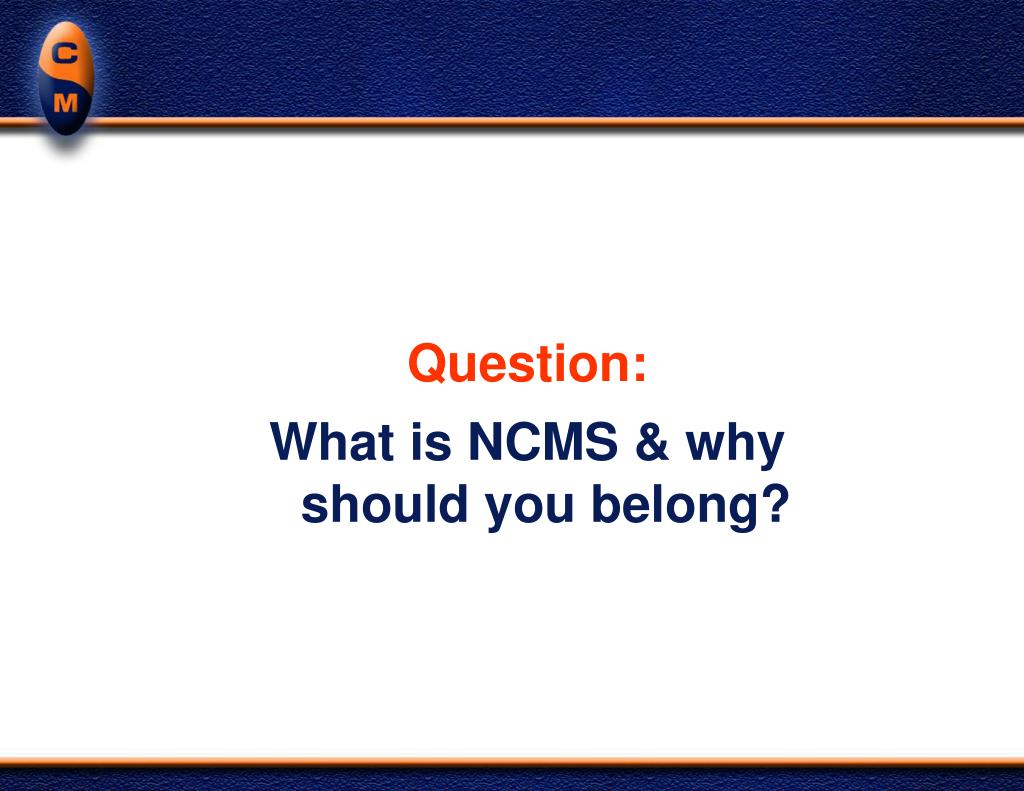 C
M

Question:

What is NCMS & why should you belong?